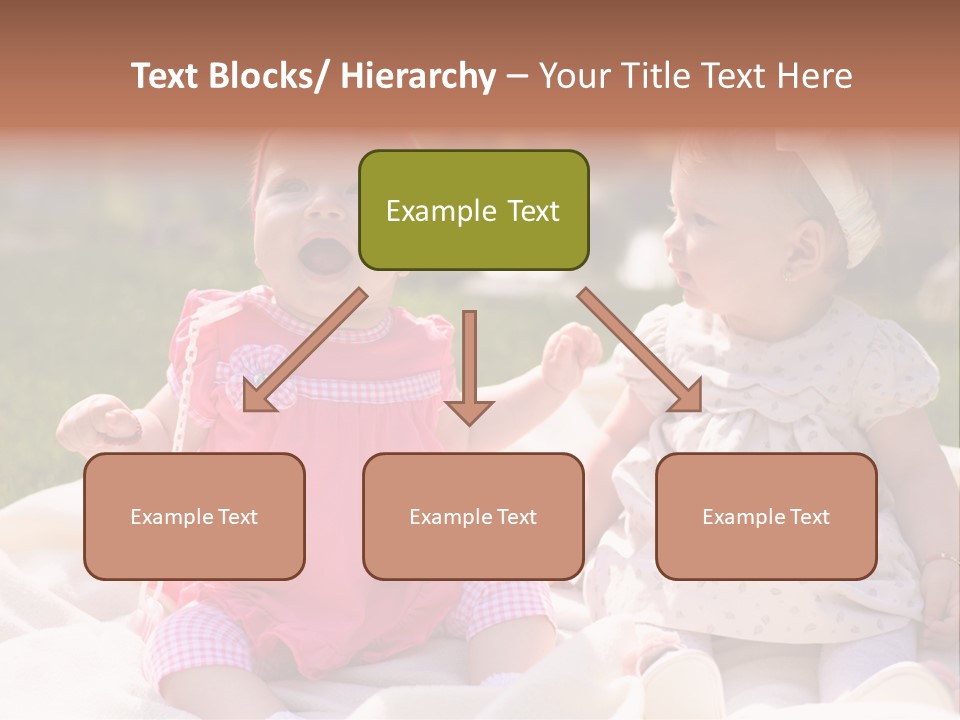 Text Blocks/ Hierarchy – Your Title Text Here

Example Text

Example Text

Example Text

Example Text